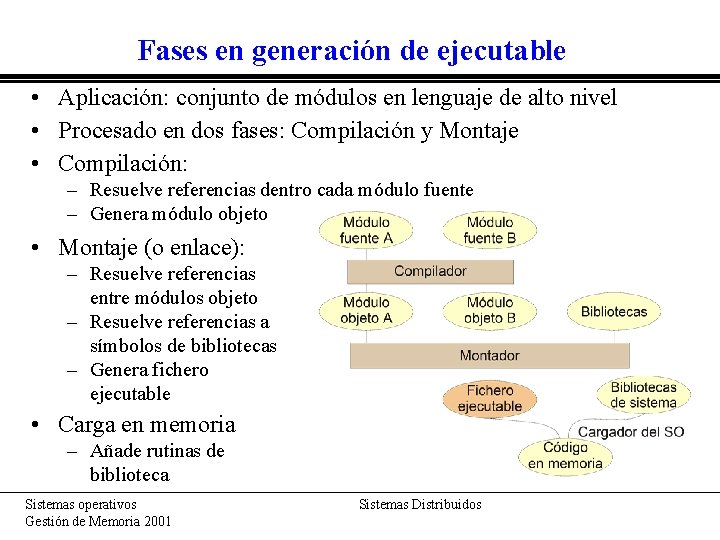 Fases en generación de ejecutable

• Aplicación: conjunto de módulos en lenguaje de alto nivel
• Procesado en dos fases: Compilación y Montaje
• Compilación:
– Resuelve referencias dentro cada módulo fuente
– Genera módulo objeto
• Montaje (o enlace):
– Resuelve referencias entre módulos objeto
– Resuelve referencias a símbolos de bibliotecas
– Genera fichero ejecutable
• Carga en memoria
– Añade rutinas de biblioteca

Módulo fuente A
Módulo fuente B
Compilador
Módulo objeto A
Módulo objeto B
Bibliotecas
Montador
Fichero ejecutable
Bibliotecas de sistema
Cargador del SO
Código en memoria

Sistemas operativos
Gestión de Memoria 2001

Sistemas Distribuidos